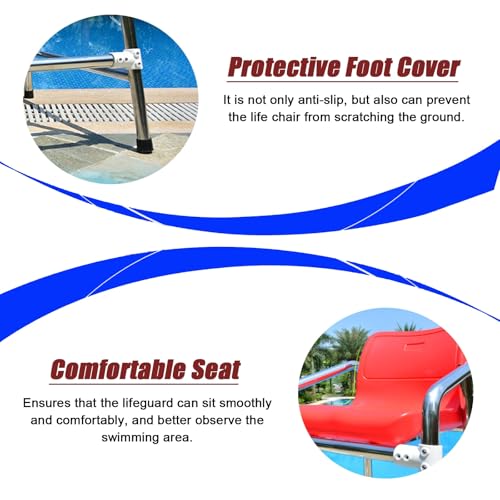 Protective Foot Cover

It is not only anti-slip, but also can prevent the life chair from scratching the ground.

Comfortable Seat

Ensures that the lifeguard can sit smoothly and comfortably, and better observe the swimming area.